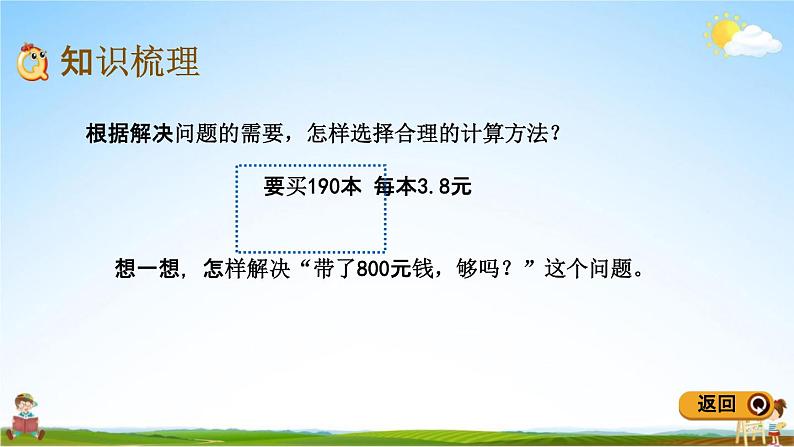 知识梳理

根据解决问题的需要，怎样选择合理的计算方法？

要买190本 每本3.8元

想一想，怎样解决“带了800元钱，够吗？”这个问题。

返回